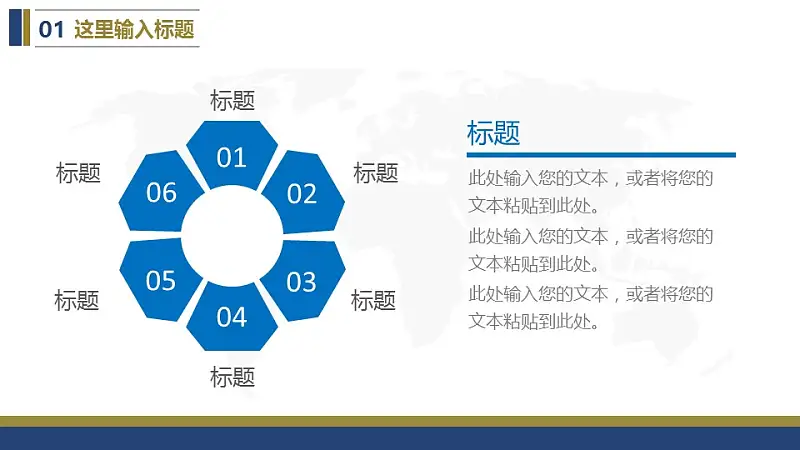 01 这里输入标题

标题
01
标题
02
标题
03
标题
04
标题
05
标题
06

标题

此处输入您的文本，或者将您的文本粘贴到此处。

此处输入您的文本，或者将您的文本粘贴到此处。

此处输入您的文本，或者将您的文本粘贴到此处。